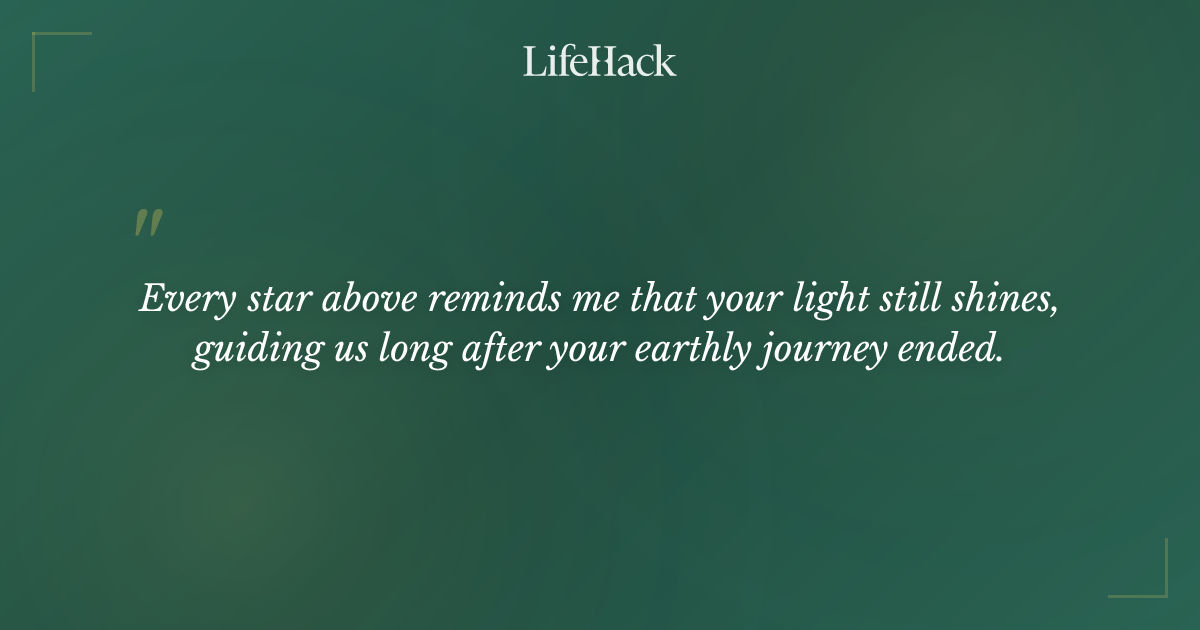 LifeHack

"

Every star above reminds me that your light still shines, guiding us long after your earthly journey ended.